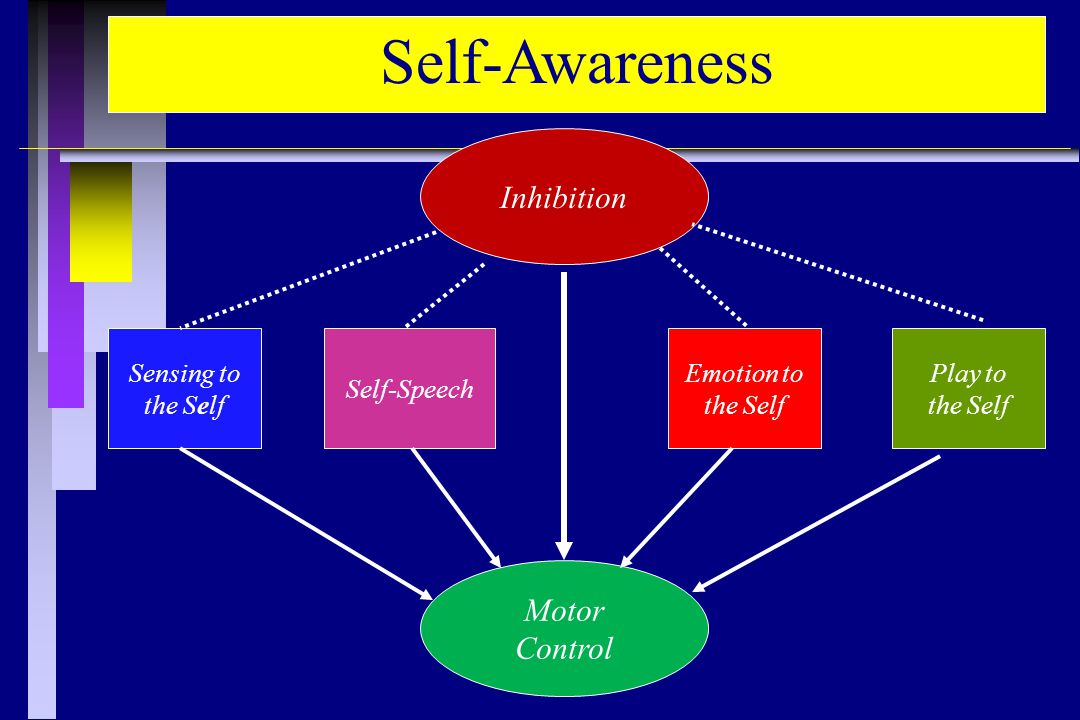 Self-Awareness

Inhibition

Sensing to the Self

Self-Speech

Emotion to the Self

Play to the Self

Motor Control